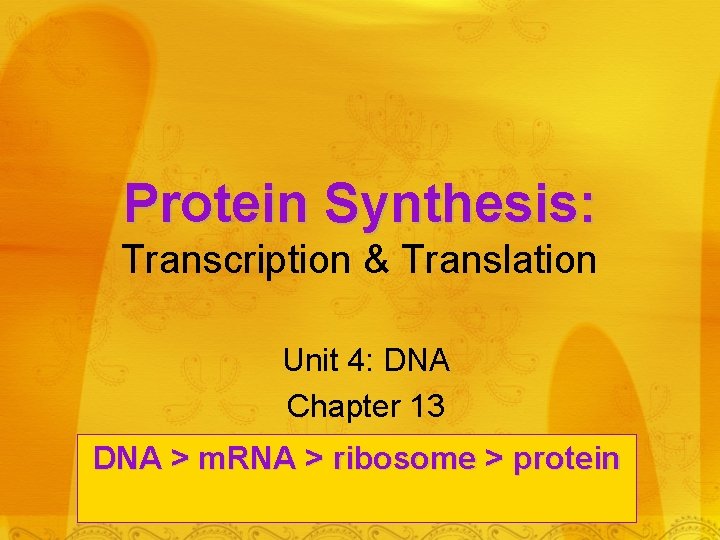 Protein Synthesis:
Transcription & Translation

Unit 4: DNA
Chapter 13

DNA > mRNA > ribosome > protein